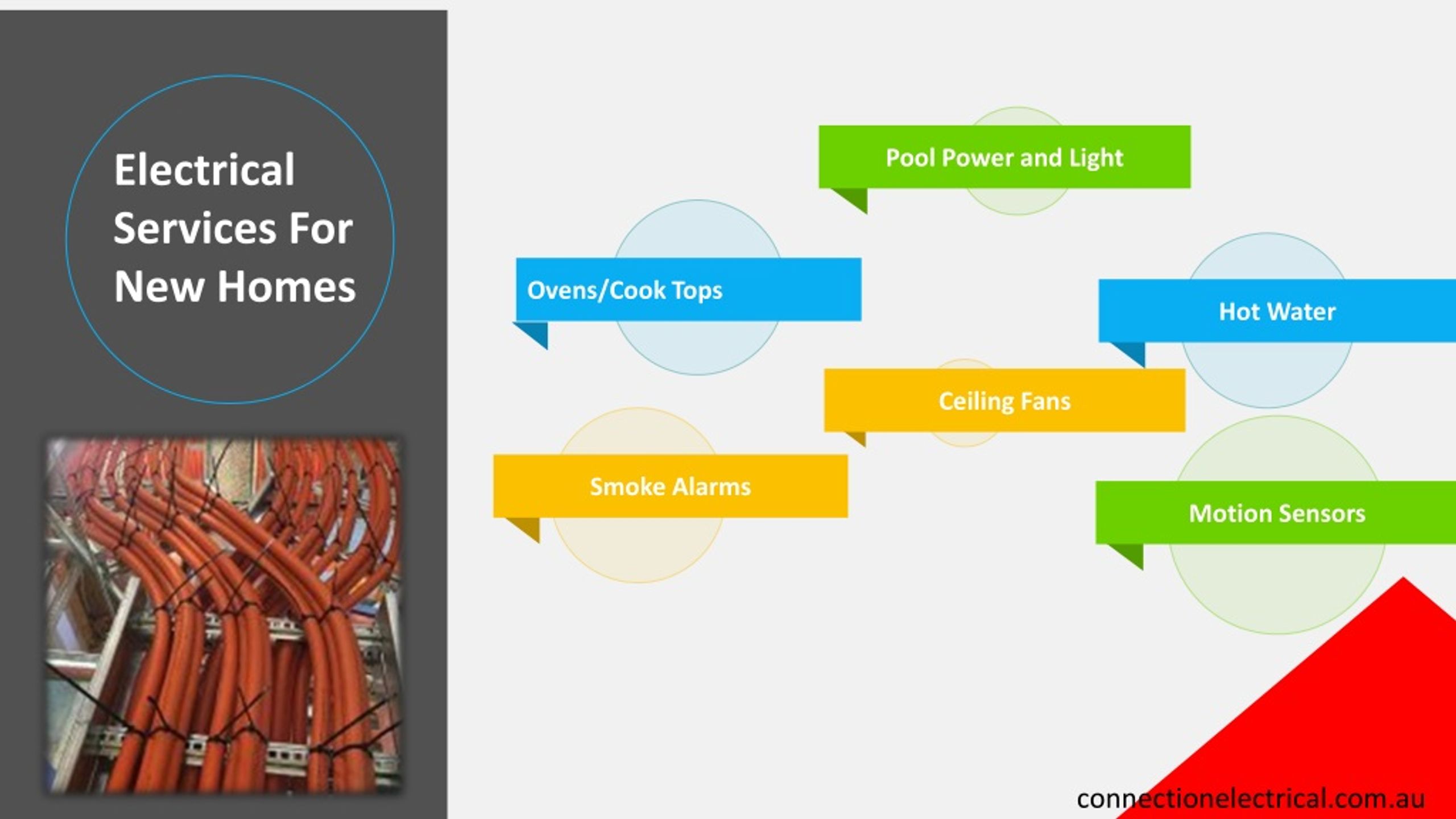 Electrical Services For New Homes

Pool Power and Light

Ovens/Cook Tops

Hot Water

Ceiling Fans

Smoke Alarms

Motion Sensors

connectionelectrical.com.au